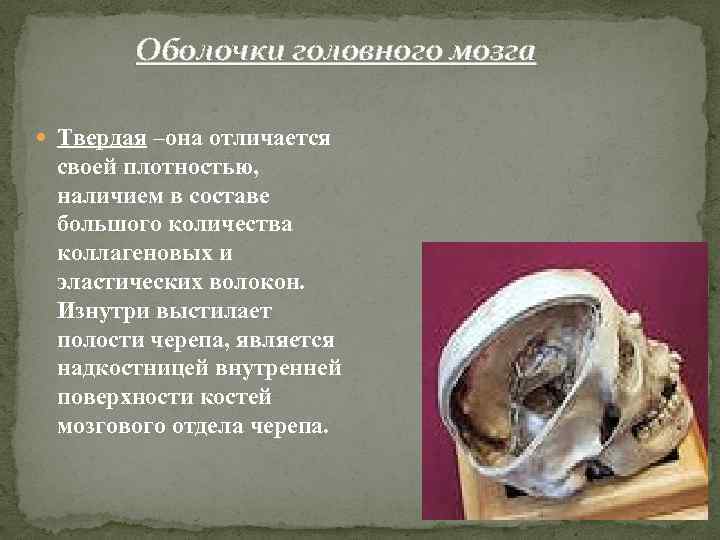 Оболочки головного мозга

Твердая –она отличается своей плотностью, наличием в составе большого количества коллагеновых и эластических волокон. Изнутри выстилает полости черепа, является надкостницей внутренней поверхности костей мозгового отдела черепа.